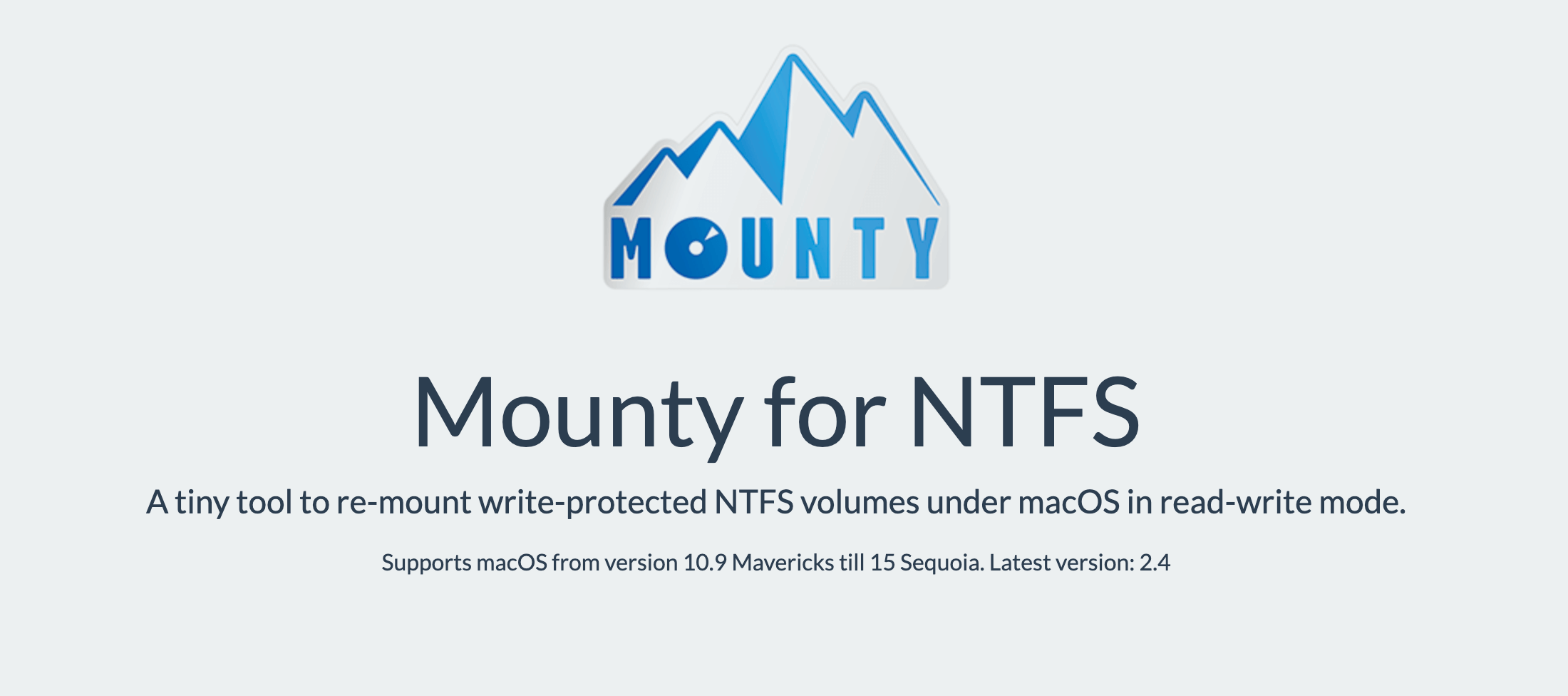 MOUNTY

Mounty for NTFS

A tiny tool to re-mount write-protected NTFS volumes under macOS in read-write mode.

Supports macOS from version 10.9 Mavericks till 15 Sequoia. Latest version: 2.4